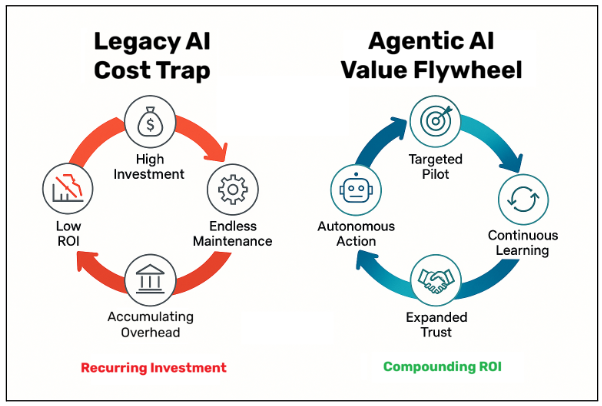 Legacy AI Cost Trap

High Investment

Endless Maintenance

Accumulating Overhead

Low ROI

Recurring Investment

Agentic AI Value Flywheel

Targeted Pilot

Continuous Learning

Expanded Trust

Autonomous Action

Compounding ROI